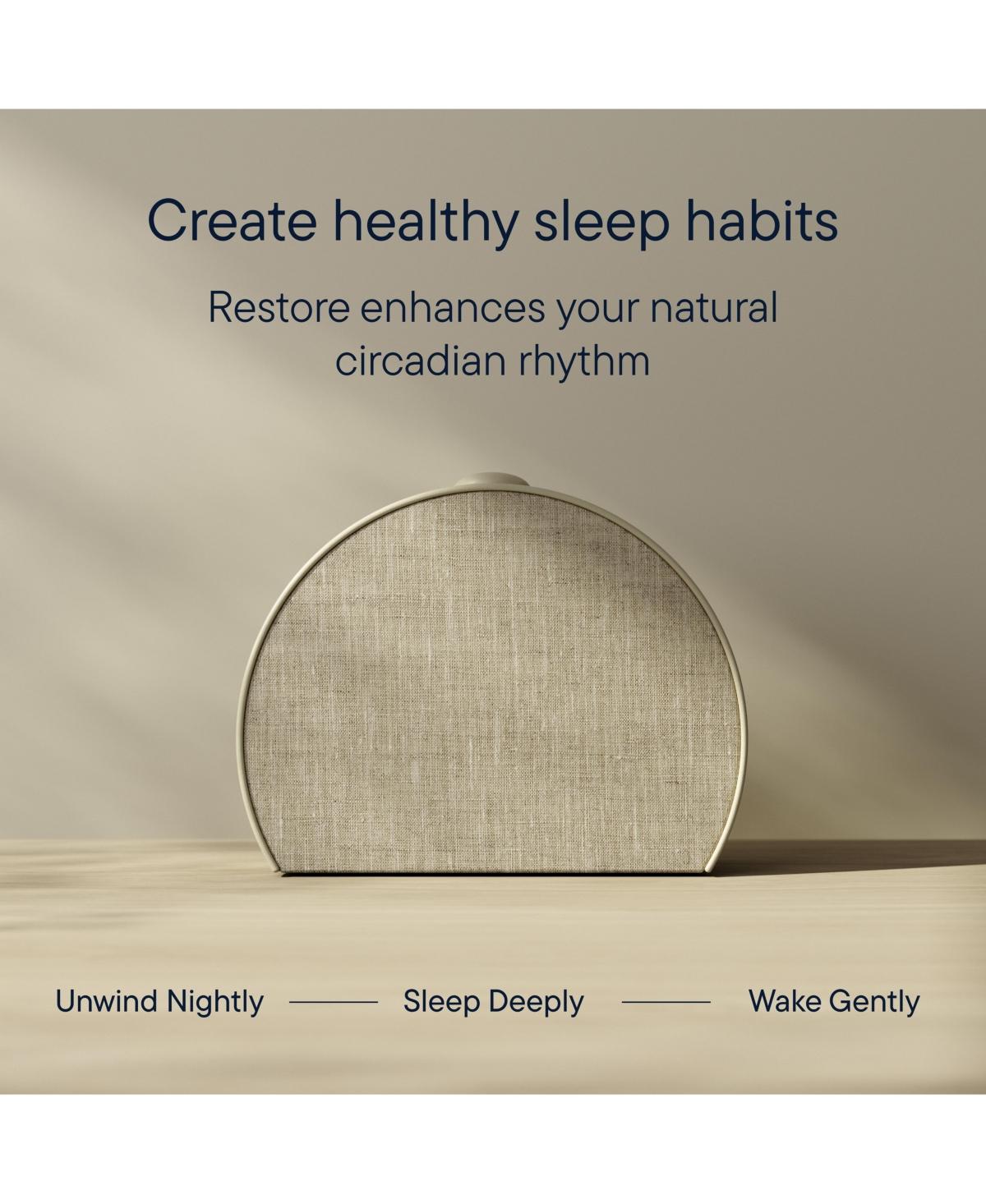 Create healthy sleep habits

Restore enhances your natural circadian rhythm

Unwind Nightly Sleep Deeply Wake Gently